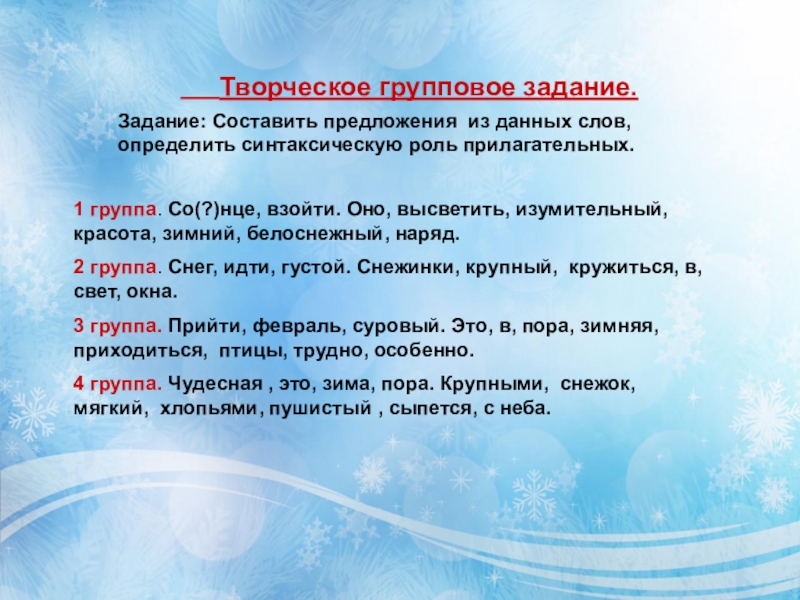 Творческое групповое задание.

Задание: Составить предложения из данных слов, определить синтаксическую роль прилагательных.

1 группа. Со(?)нце, взойти. Оно, высветить, изумительный, красота, зимний, белоснежный, наряд.

2 группа. Снег, идти, густой. Снежинки, крупный, кружиться, в, свет, окна.

3 группа. Прийти, февраль, суровый. Это, в, пора, зимняя, приходиться, птицы, трудно, особенно.

4 группа. Чудесная , это, зима, пора. Крупными, снежок, мягкий, хлопьями, пушистый , сыпется, с неба.